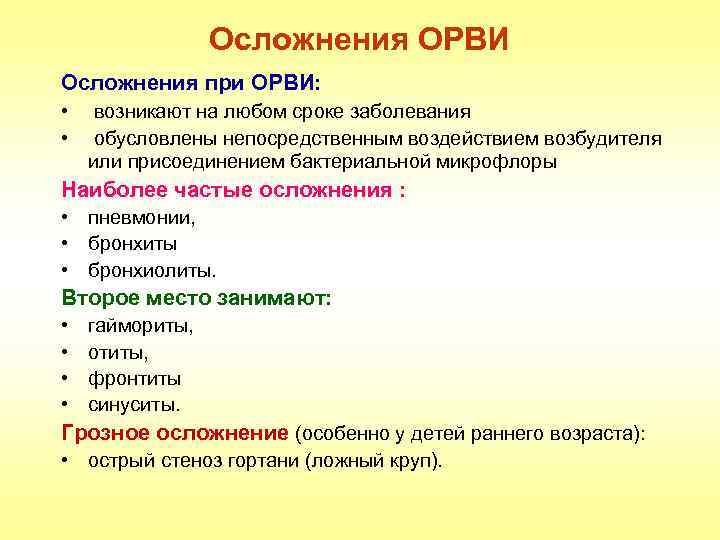 Осложнения ОРВИ

Осложнения при ОРВИ:
• возникают на любом сроке заболевания
• обусловлены непосредственным воздействием возбудителя или присоединением бактериальной микрофлоры

Наиболее частые осложнения :
• пневмонии,
• бронхиты
• бронхиолиты.

Второе место занимают:
• гаймориты,
• отиты,
• фронтиты
• синуситы.

Грозное осложнение (особенно у детей раннего возраста):
• острый стеноз гортани (ложный круп).